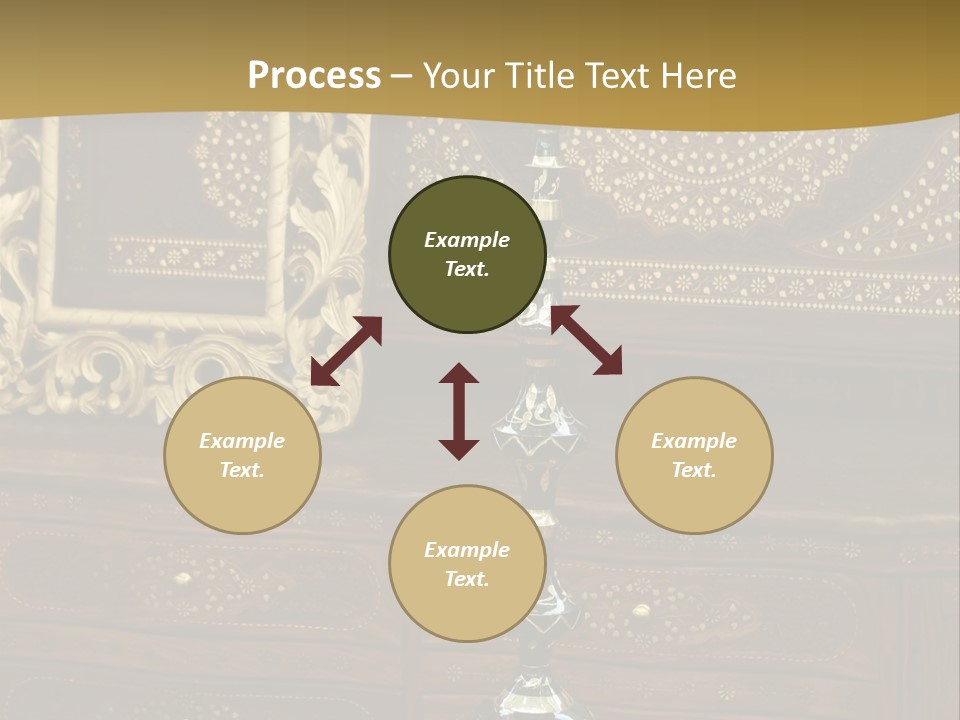 Process – Your Title Text Here

Example Text.

Example Text.

Example Text.

Example Text.